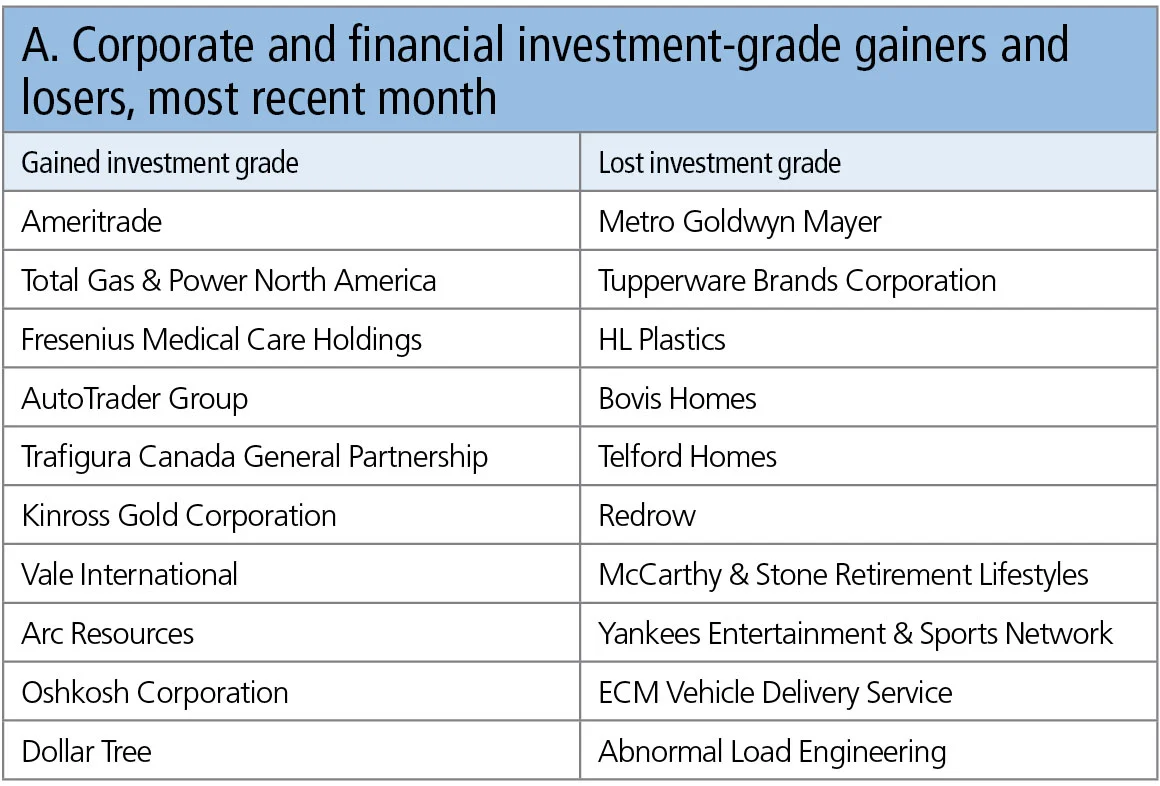 A. Corporate and financial investment-grade gainers and losers, most recent month

| Gained investment grade | Lost investment grade |
|---|---|
| Ameritrade | Metro Goldwyn Mayer |
| Total Gas & Power North America | Tupperware Brands Corporation |
| Fresenius Medical Care Holdings | HL Plastics |
| AutoTrader Group | Bovis Homes |
| Trafigura Canada General Partnership | Telford Homes |
| Kinross Gold Corporation | Redrow |
| Vale International | McCarthy & Stone Retirement Lifestyles |
| Arc Resources | Yankees Entertainment & Sports Network |
| Oshkosh Corporation | ECM Vehicle Delivery Service |
| Dollar Tree | Abnormal Load Engineering |